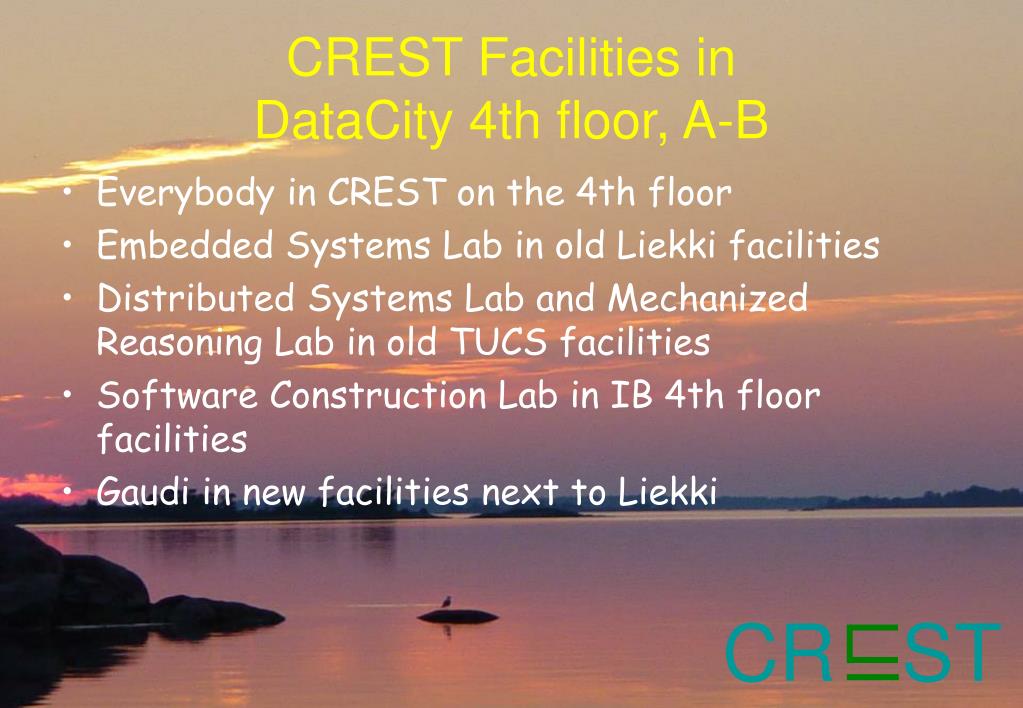 CREST Facilities in DataCity 4th floor, A-B

• Everybody in CREST on the 4th floor
• Embedded Systems Lab in old Liekki facilities
• Distributed Systems Lab and Mechanized Reasoning Lab in old TUCS facilities
• Software Construction Lab in IB 4th floor facilities
• Gaudi in new facilities next to Liekki

CREST